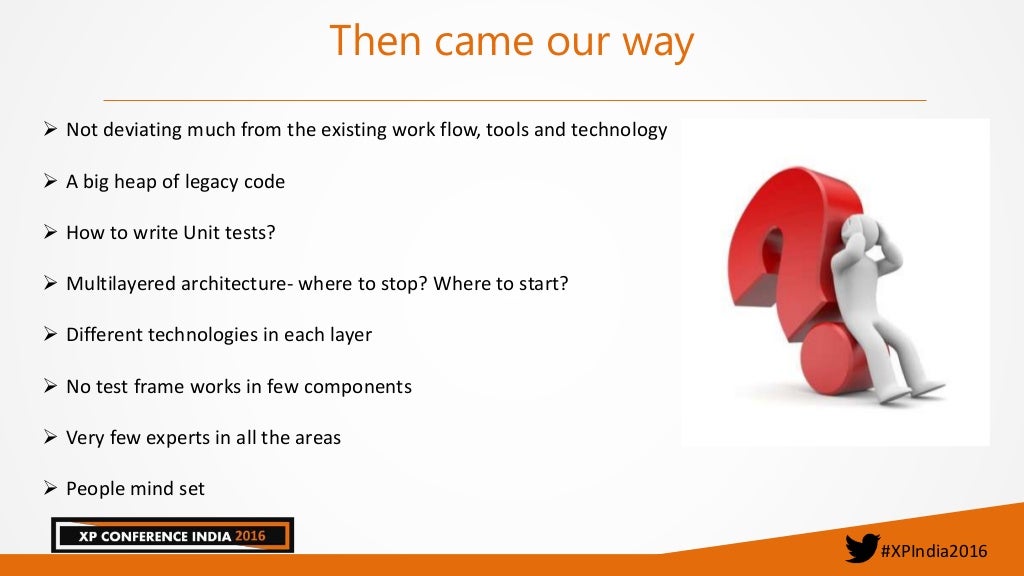 Then came our way

➢ Not deviating much from the existing work flow, tools and technology

➢ A big heap of legacy code

➢ How to write Unit tests?

➢ Multilayered architecture- where to stop? Where to start?

➢ Different technologies in each layer

➢ No test frame works in few components

➢ Very few experts in all the areas

➢ People mind set

XP CONFERENCE INDIA 2016

#XPIndia2016